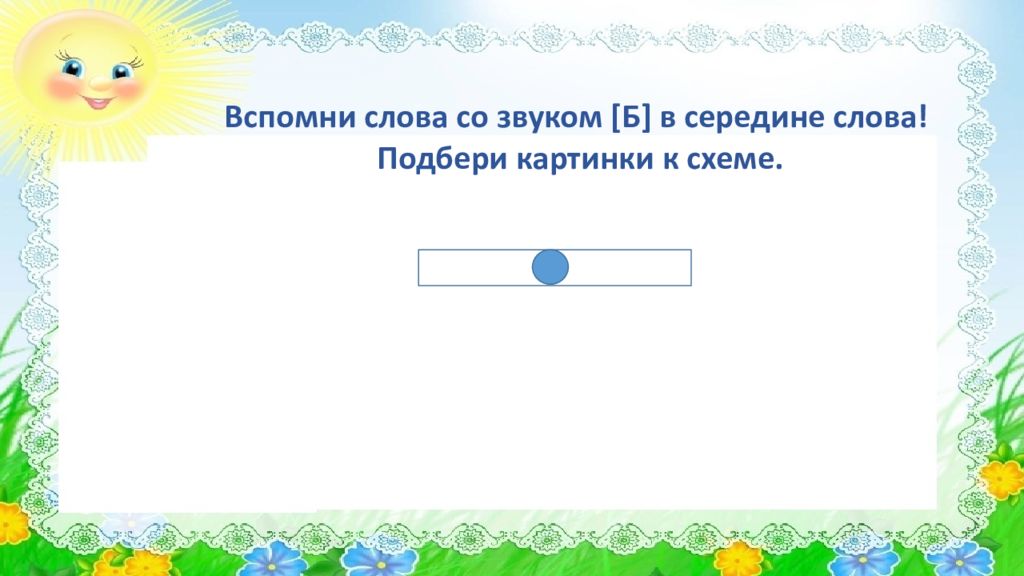 Вспомни слова со звуком [Б] в середине слова! Подбери картинки к схеме.